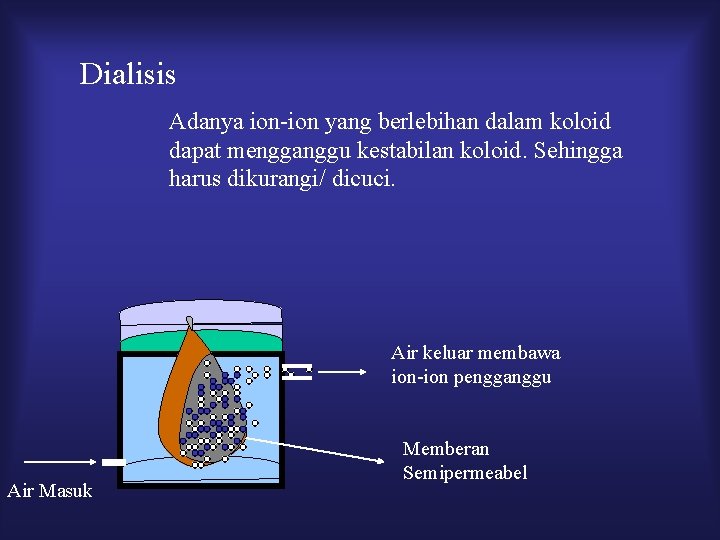 Dialisis

Adanya ion-ion yang berlebihan dalam koloid dapat mengganggu kestabilan koloid. Sehingga harus dikurangi/ dicuci.

Air keluar membawa ion-ion pengganggu

Memberan Semipermeabel

Air Masuk